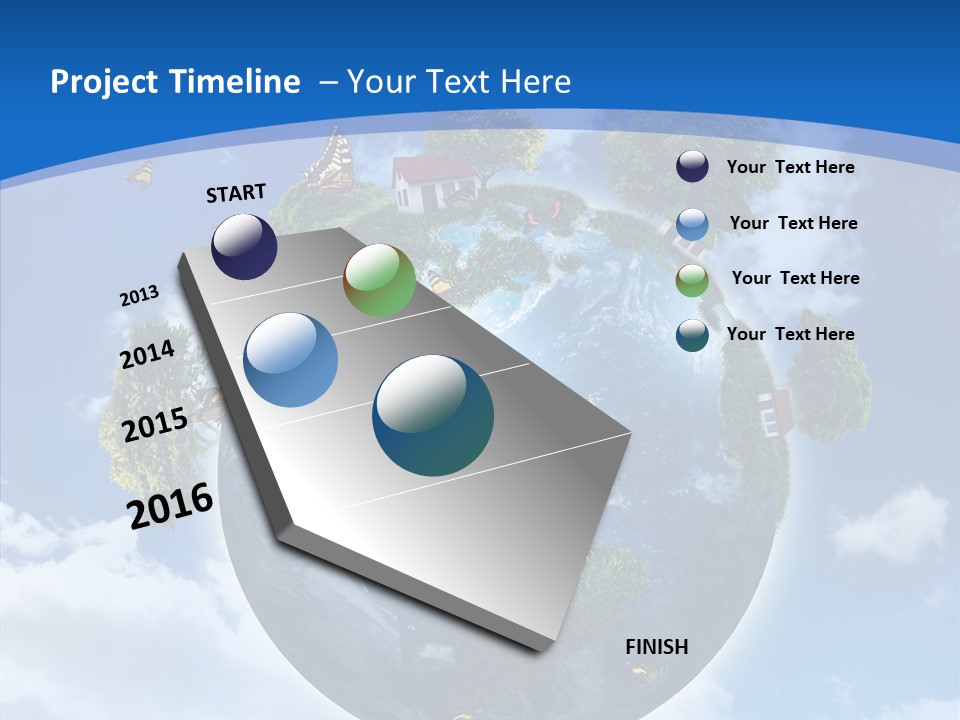 Project Timeline – Your Text Here

START

2013

2014

2015

2016

FINISH

Your Text Here

Your Text Here

Your Text Here

Your Text Here